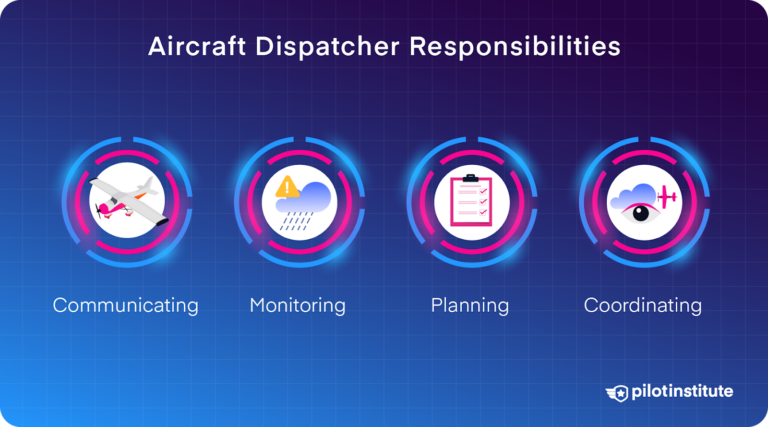 Aircraft Dispatcher Responsibilities

Communicating

Monitoring

Planning

Coordinating

pilotinstitute